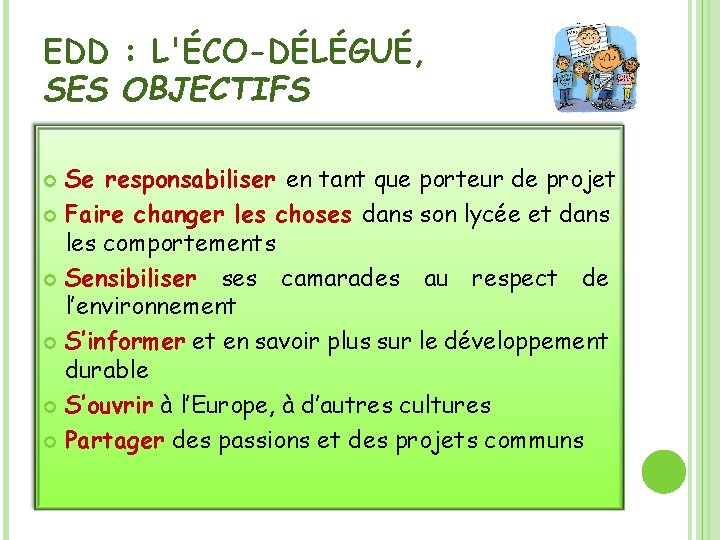 EDD : L'ÉCO-DÉLÉGUÉ, SES OBJECTIFS

Se responsabiliser en tant que porteur de projet

Faire changer les choses dans son lycée et dans les comportements

Sensibiliser ses camarades au respect de l'environnement

S'informer et en savoir plus sur le développement durable

S'ouvrir à l'Europe, à d'autres cultures

Partager des passions et des projets communs